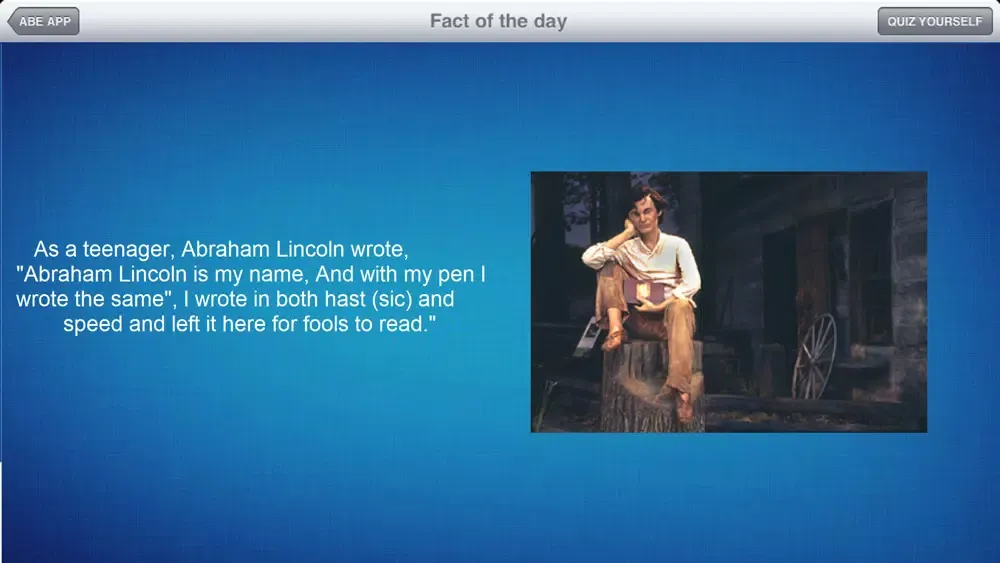 ABE APP

Fact of the day

QUIZ YOURSELF

As a teenager, Abraham Lincoln wrote, "Abraham Lincoln is my name, And with my pen I wrote the same", I wrote in both hast (sic) and speed and left it here for fools to read."